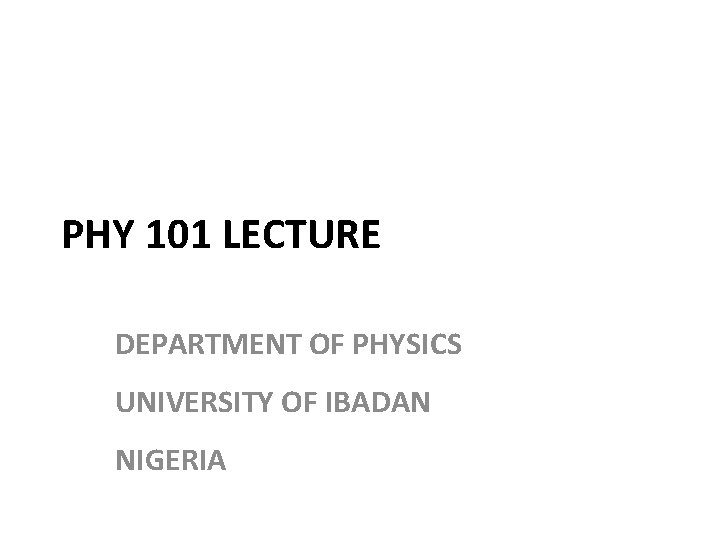 PHY 101 LECTURE

DEPARTMENT OF PHYSICS

UNIVERSITY OF IBADAN

NIGERIA